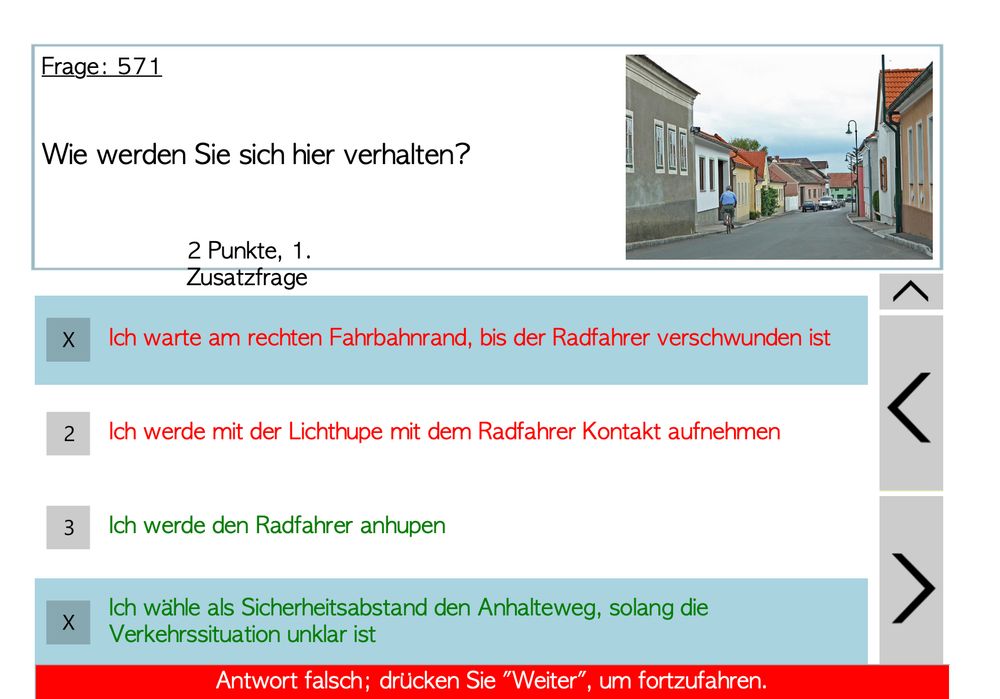 Frage: 571

Wie werden Sie sich hier verhalten?

2 Punkte, 1. Zusatzfrage

X Ich warte am rechten Fahrbahnrand, bis der Radfahrer verschwunden ist

2 Ich werde mit der Lichthupe mit dem Radfahrer Kontakt aufnehmen

3 Ich werde den Radfahrer anhupen

X Ich wähle als Sicherheitsabstand den Anhalteweg, solang die Verkehrssituation unklar ist

Antwort falsch; drücken Sie "Weiter", um fortzufahren.